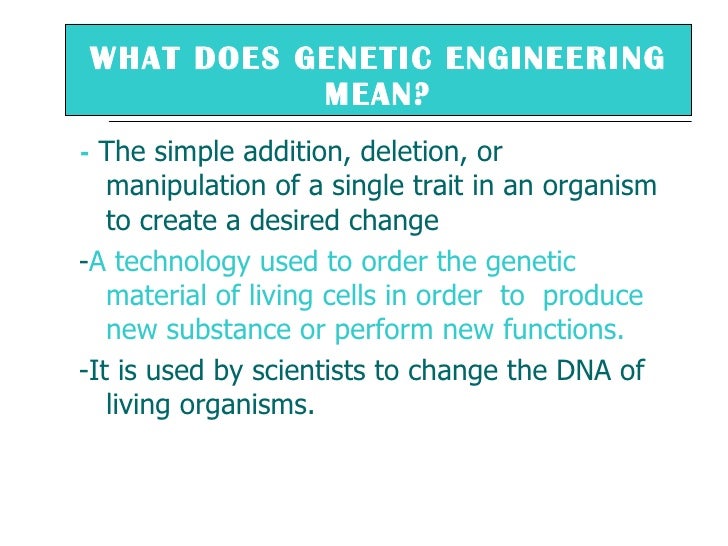 WHAT DOES GENETIC ENGINEERING MEAN?

- The simple addition, deletion, or manipulation of a single trait in an organism to create a desired change

-A technology used to order the genetic material of living cells in order to produce new substance or perform new functions.

-It is used by scientists to change the DNA of living organisms.